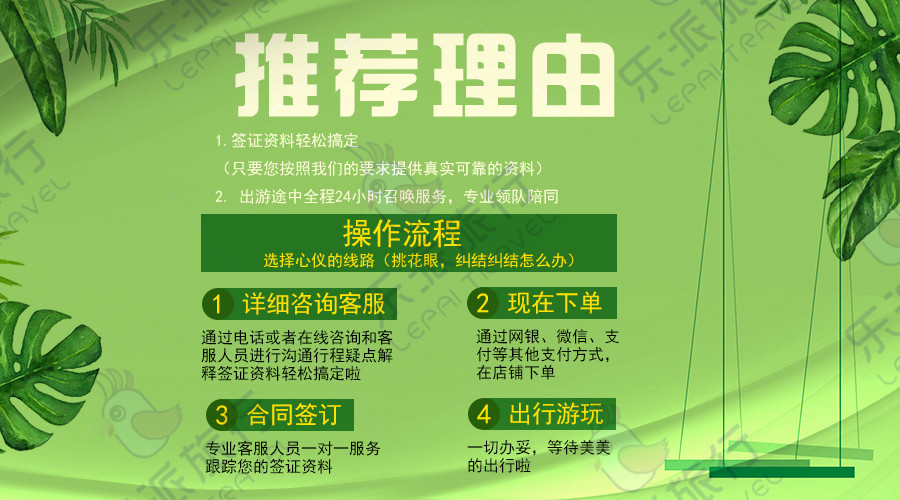 推荐理由

1. 签证资料轻松搞定
（只要您按照我们的要求提供真实可靠的资料）
2. 出游途中全程24小时召唤服务，专业领队陪同

操作流程
选择心仪的线路（挑花眼，纠结纠结怎么办）

1 详细咨询客服
通过电话或者在线咨询和客服人员进行沟通行程疑点解释签证资料轻松搞定啦

2 现在下单
通过网银、微信、支付等其他支付方式，在店铺下单

3 合同签订
专业客服人员一对一服务跟踪您的签证资料

4 出行游玩
一切办妥，等待美美的出行啦

乐派旅行 LEPAI TRAVEL